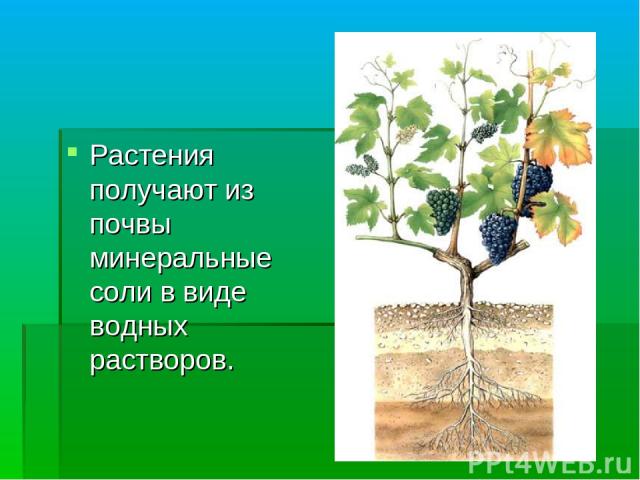 Растения получают из почвы минеральные соли в виде водных растворов.

PPt4WEB.ru